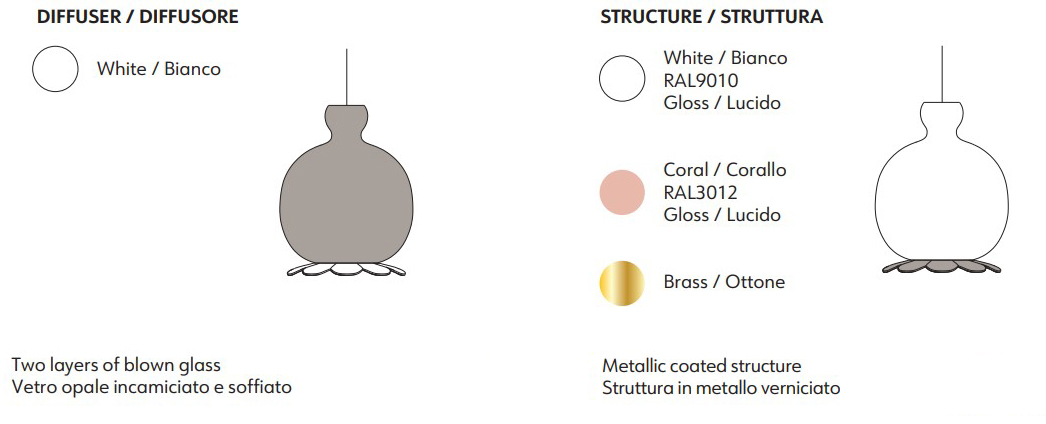 DIFFUSER / DIFFUSORE

White / Bianco

Two layers of blown glass
Vetro opale incamiciato e soffiato

STRUCTURE / STRUTTURA

White / Bianco
RAL9010
Gloss / Lucido

Coral / Corallo
RAL3012
Gloss / Lucido

Brass / Ottone

Metallic coated structure
Struttura in metallo verniciato